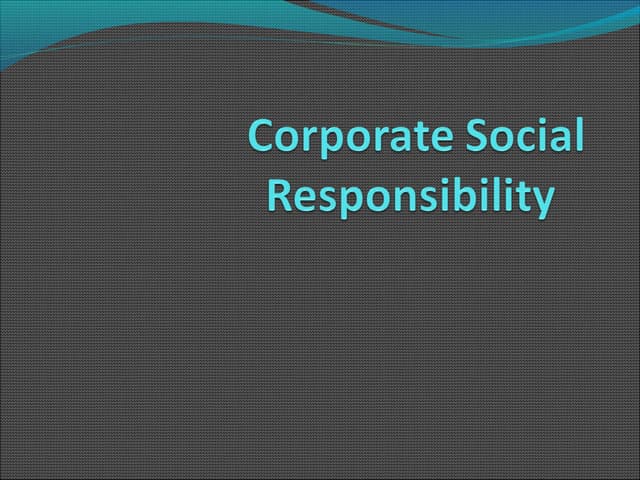 Corporate Social Responsibility